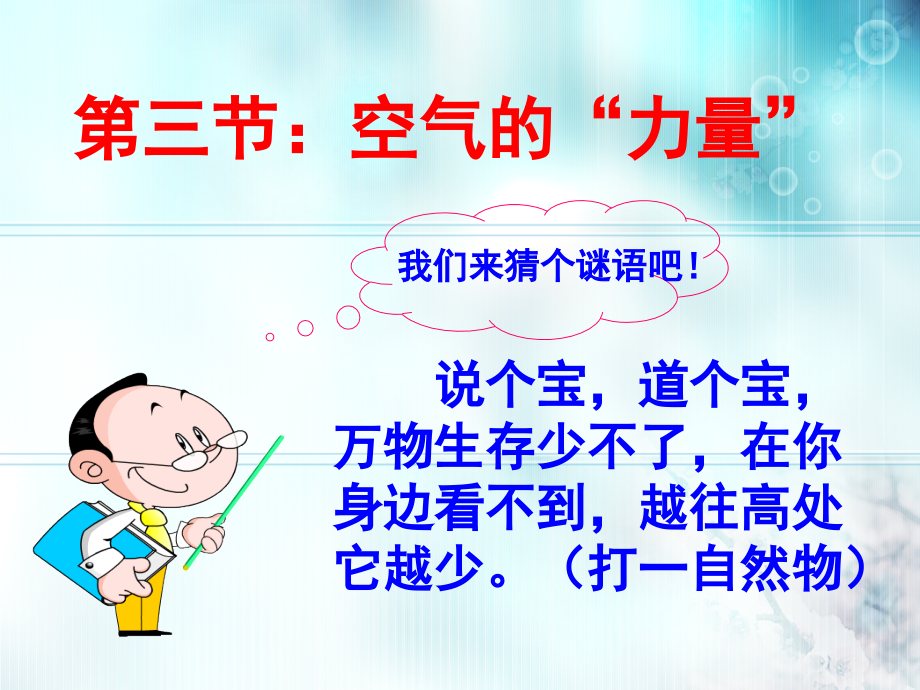 第三节：空气的“力量”

我们来猜个谜语吧！

说个宝，道个宝，万物生存少不了，在你身边看不到，越往高处它越少。（打一自然物）